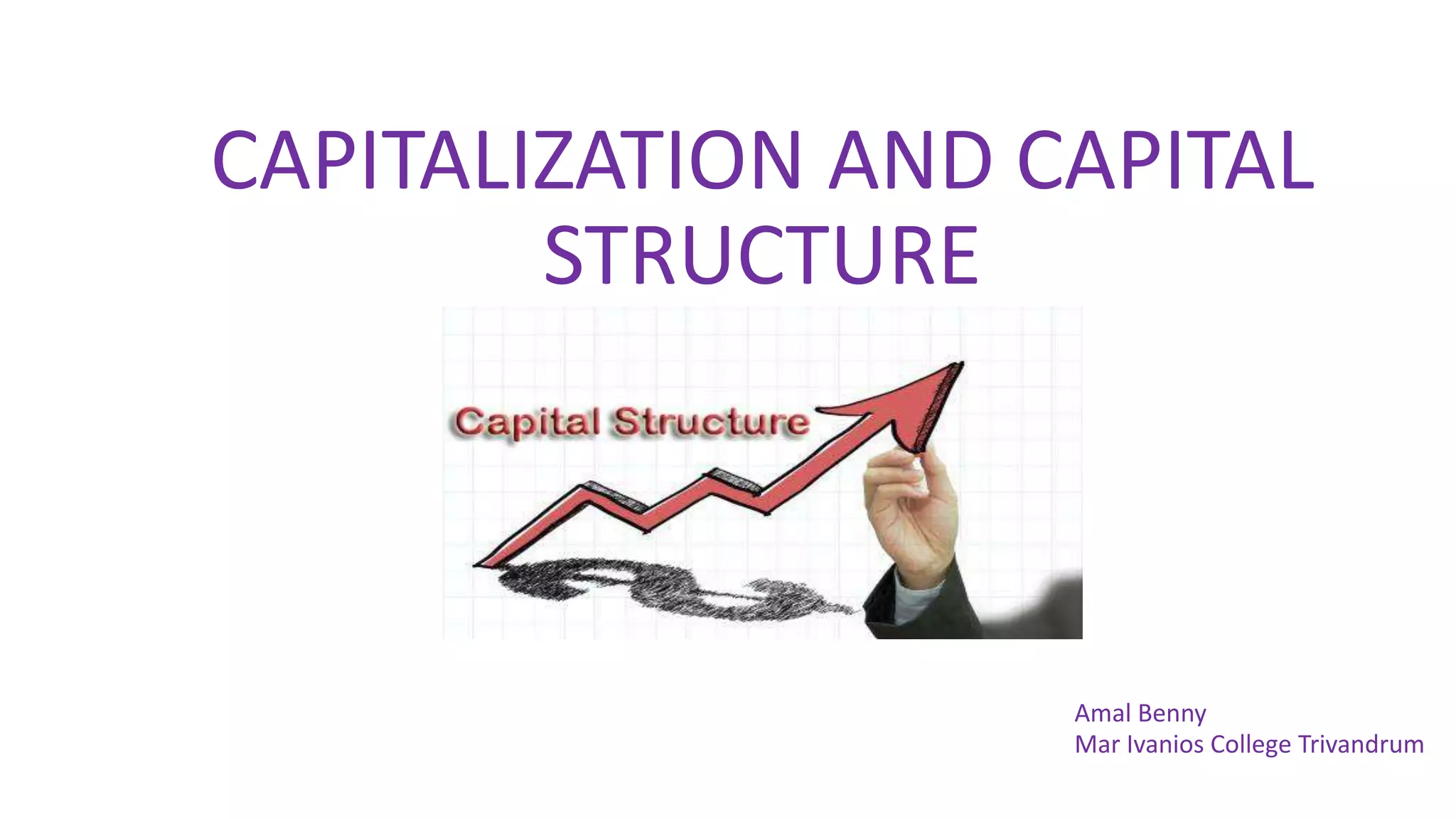 CAPITALIZATION AND CAPITAL STRUCTURE

Capital Structure

Amal Benny
Mar Ivanios College Trivandrum